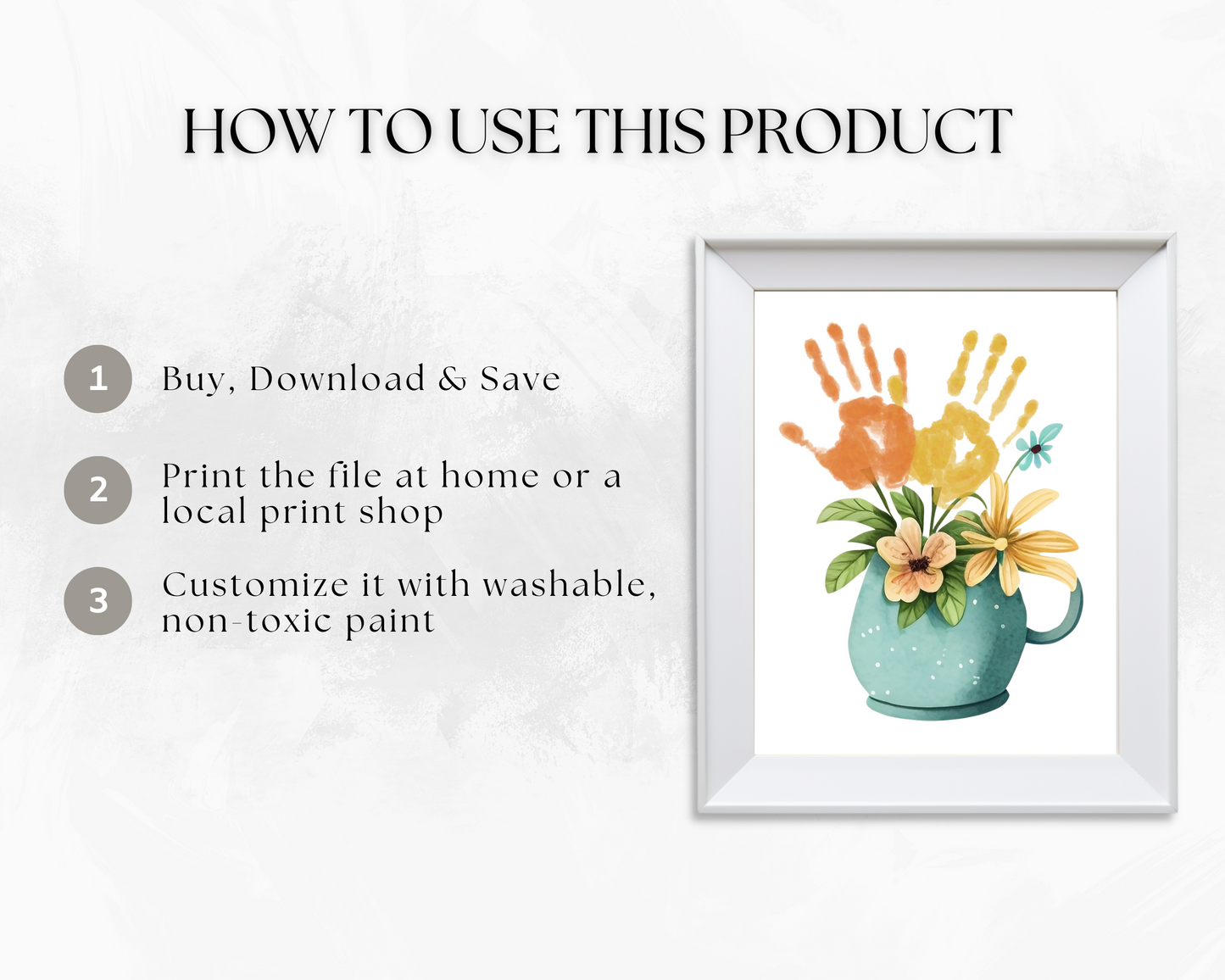 HOW TO USE THIS PRODUCT

1 Buy, Download & Save

2 Print the file at home or a local print shop

3 Customize it with washable, non-toxic paint